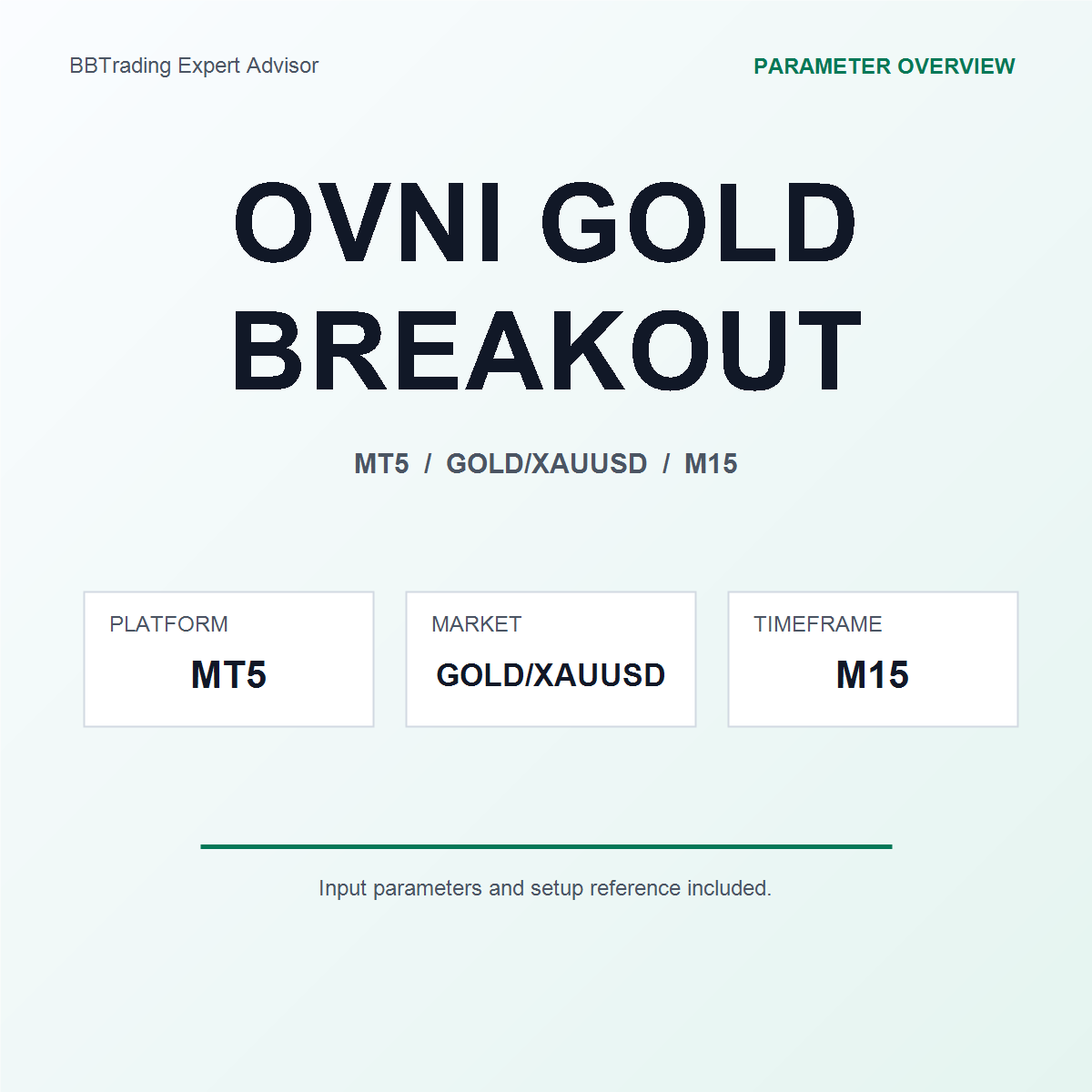 BBTrading Expert Advisor

PARAMETER OVERVIEW

OVNI GOLD BREAKOUT

MT5 / GOLD/XAUUSD / M15

PLATFORM
MT5

MARKET
GOLD/XAUUSD

TIMEFRAME
M15

Input parameters and setup reference included.